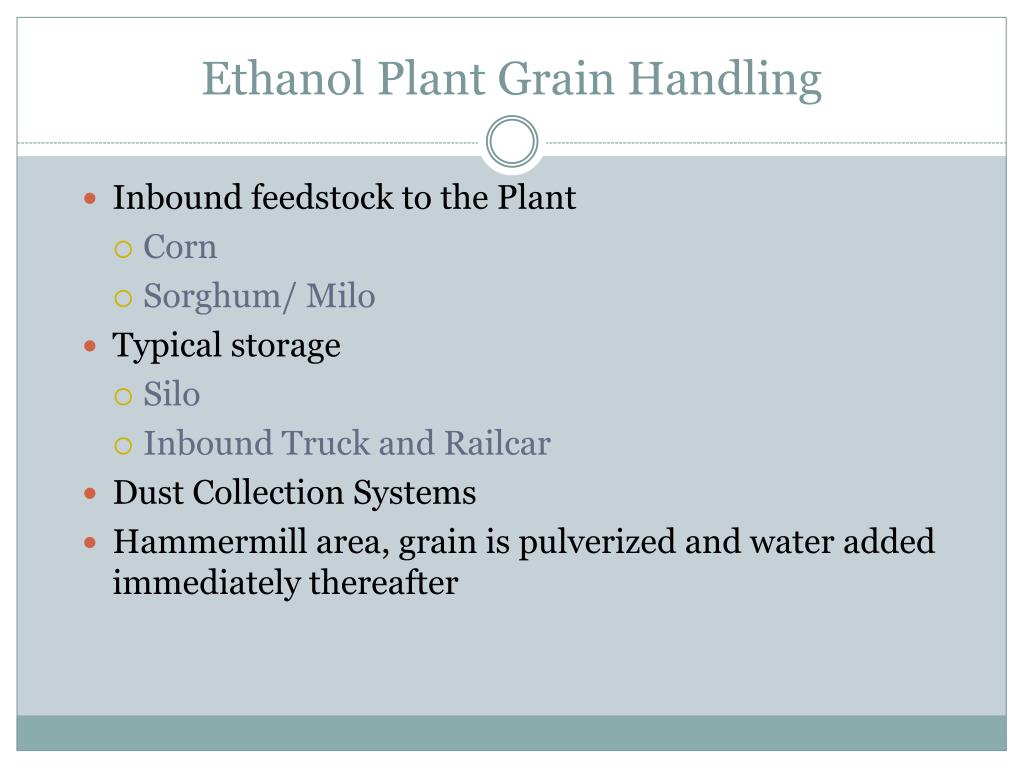 Ethanol Plant Grain Handling

- Inbound feedstock to the Plant
  - Corn
  - Sorghum/ Milo
- Typical storage
  - Silo
  - Inbound Truck and Railcar
- Dust Collection Systems
- Hammermill area, grain is pulverized and water added immediately thereafter